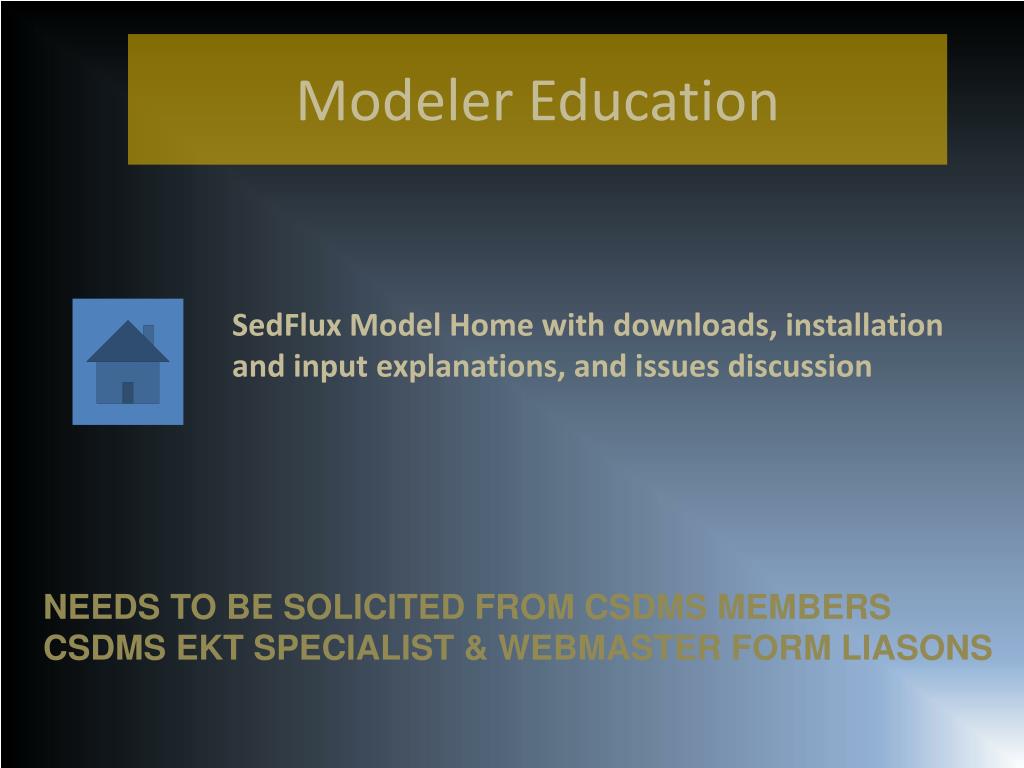 Modeler Education

SedFlux Model Home with downloads, installation and input explanations, and issues discussion

NEEDS TO BE SOLICITED FROM CSDMS MEMBERS
CSDMS EKT SPECIALIST & WEBMASTER FORM LIASONS